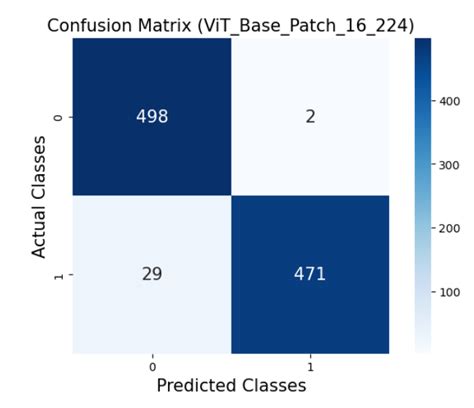 Confusion Matrix (ViT_Base_Patch_16_224)

Actual Classes

0

1

498

2

29

471

0

1

Predicted Classes

400

300

200

100